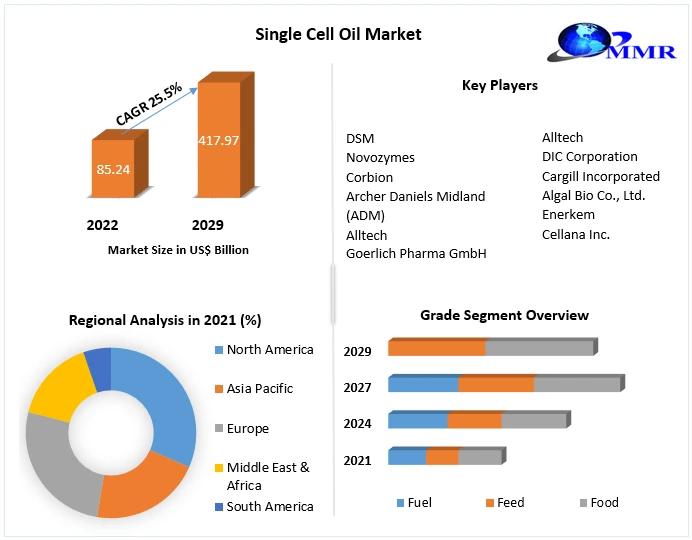 Single Cell Oil Market

MMR

CAGR 25.5%

85.24

417.97

2022

2029

Market Size in US$ Billion

Key Players

DSM
Novozymes
Corbion
Archer Daniels Midland (ADM)
Alltech
Goerlich Pharma GmbH

Alltech
DIC Corporation
Cargill Incorporated
Algal Bio Co., Ltd.
Enerkem
Cellana Inc.

Regional Analysis in 2021 (%)

North America
Asia Pacific
Europe
Middle East & Africa
South America

Grade Segment Overview

2029
2027
2024
2021

Fuel
Feed
Food